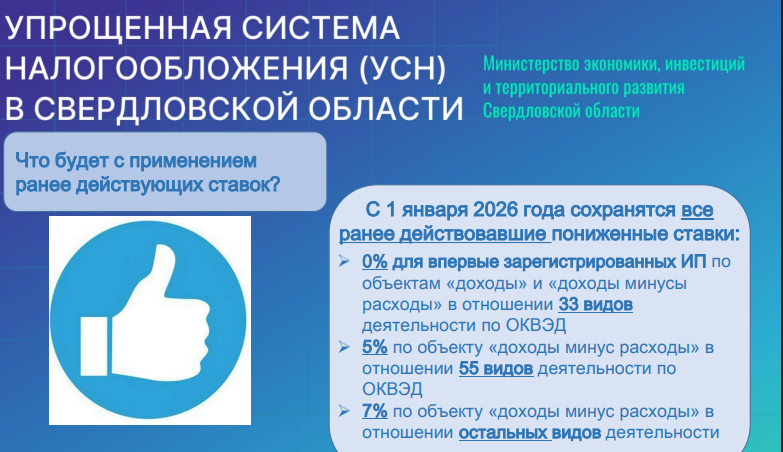 УПРОЩЕННАЯ СИСТЕМА НАЛОГООБЛОЖЕНИЯ (УСН) В СВЕРДЛОВСКОЙ ОБЛАСТИ

Министерство экономики, инвестиций и территориального развития Свердловской области

Что будет с применением ранее действующих ставок?

С 1 января 2026 года сохранятся все ранее действовавшие пониженные ставки:

➢ 0% для впервые зарегистрированных ИП по объектам «доходы» и «доходы минусы расходы» в отношении 33 видов деятельности по ОКВЭД

➢ 5% по объекту «доходы минус расходы» в отношении 55 видов деятельности по ОКВЭД

➢ 7% по объекту «доходы минус расходы» в отношении остальных видов деятельности